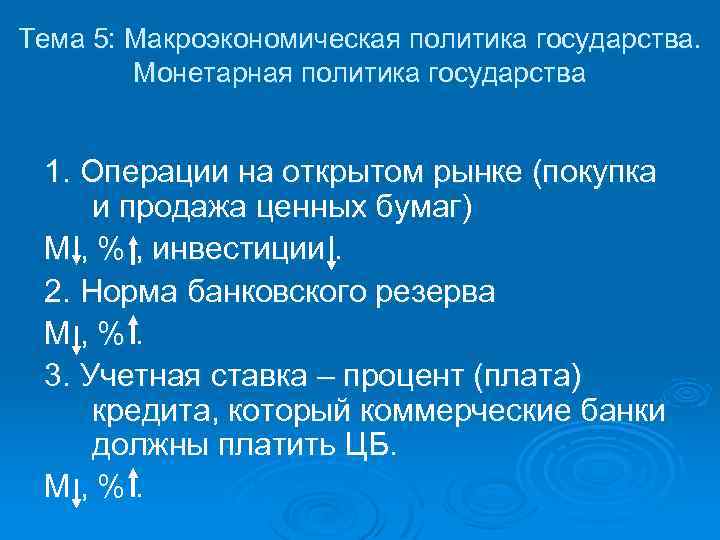 Тема 5: Макроэкономическая политика государства. Монетарная политика государства

1. Операции на открытом рынке (покупка и продажа ценных бумаг)

М↓, %↑, инвестиции↓.

2. Норма банковского резерва

М↓, %↑.

3. Учетная ставка – процент (плата) кредита, который коммерческие банки должны платить ЦБ.

М↓, %↑.